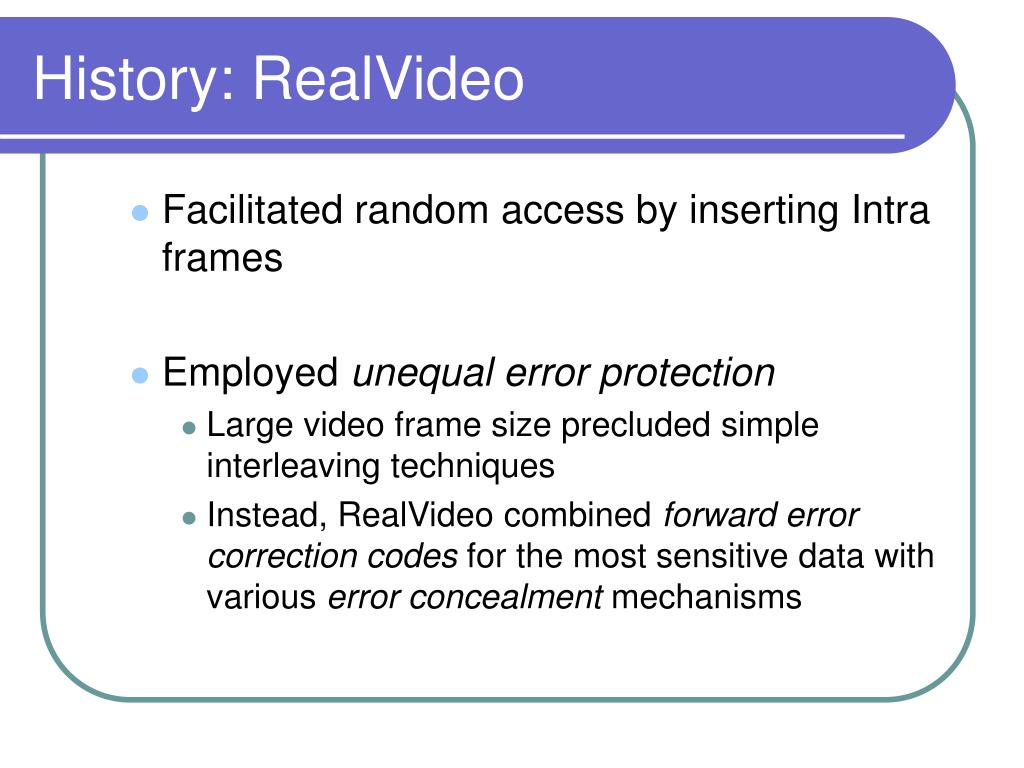 History: RealVideo

- Facilitated random access by inserting Intra frames

- Employed unequal error protection
  - Large video frame size precluded simple interleaving techniques
  - Instead, RealVideo combined forward error correction codes for the most sensitive data with various error concealment mechanisms